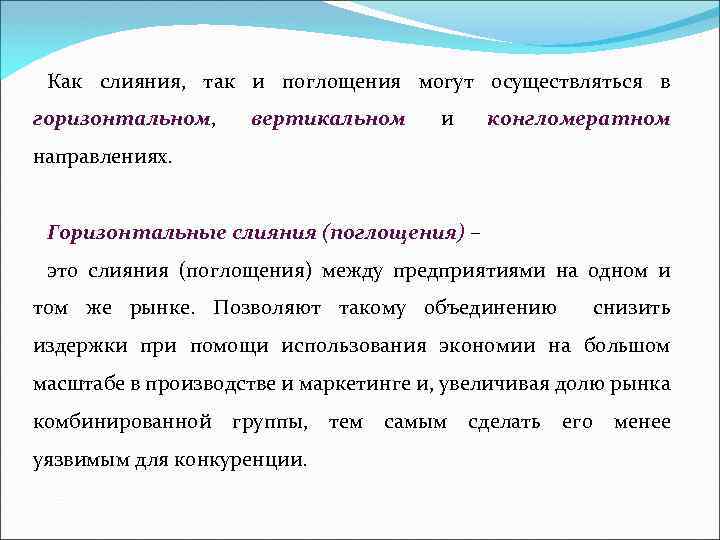 Как слияния, так и поглощения могут осуществляться в горизонтальном, вертикальном и конгломератном направлениях.

Горизонтальные слияния (поглощения) –
это слияния (поглощения) между предприятиями на одном и том же рынке. Позволяют такому объединению снизить издержки при помощи использования экономии на большом масштабе в производстве и маркетинге и, увеличивая долю рынка комбинированной группы, тем самым сделать его менее уязвимым для конкуренции.